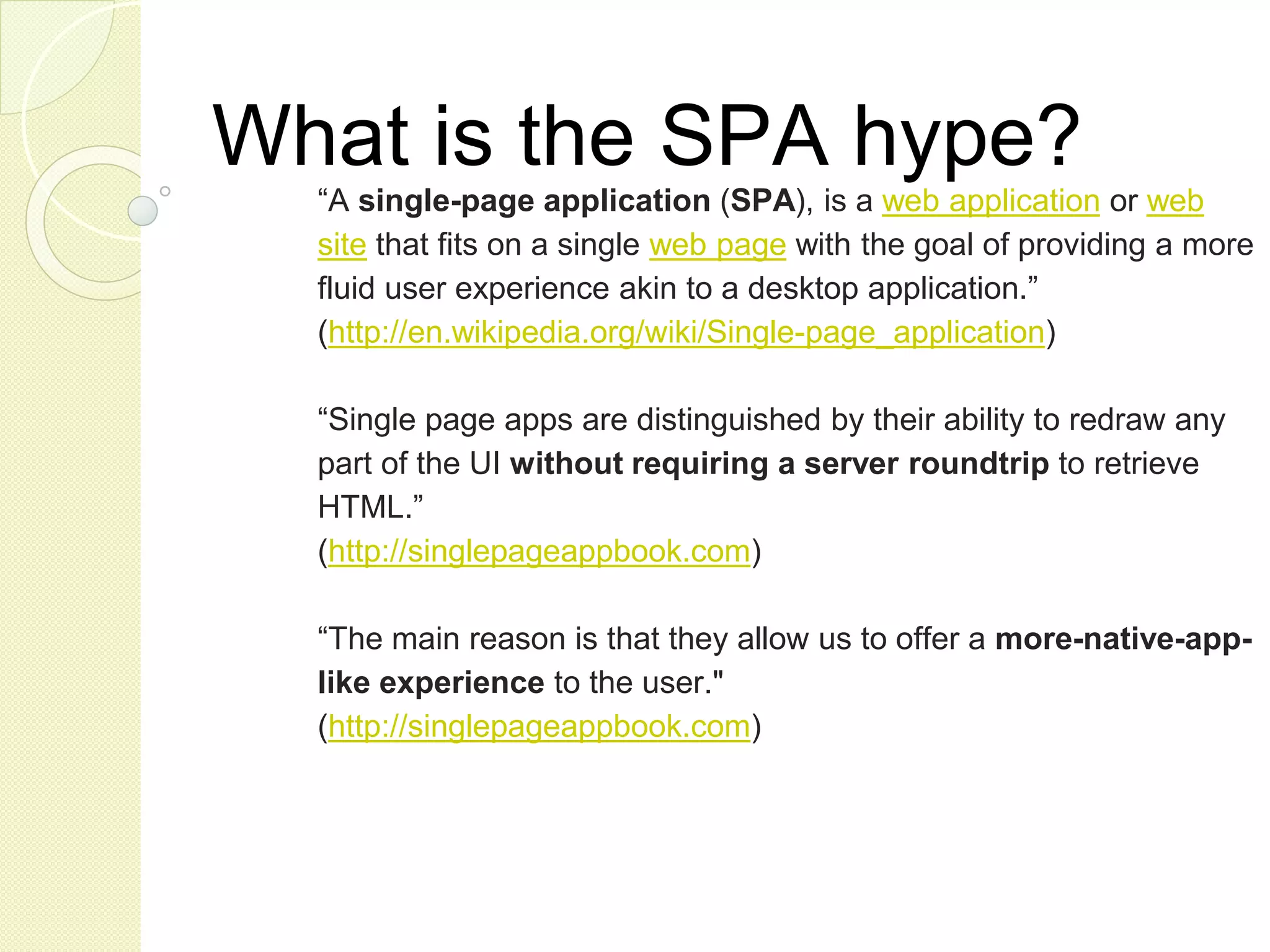 What is the SPA hype?

“A single-page application (SPA), is a web application or web site that fits on a single web page with the goal of providing a more fluid user experience akin to a desktop application.” (http://en.wikipedia.org/wiki/Single-page_application)

“Single page apps are distinguished by their ability to redraw any part of the UI without requiring a server roundtrip to retrieve HTML.” (http://singlepageappbook.com)

“The main reason is that they allow us to offer a more-native-app-like experience to the user." (http://singlepageappbook.com)